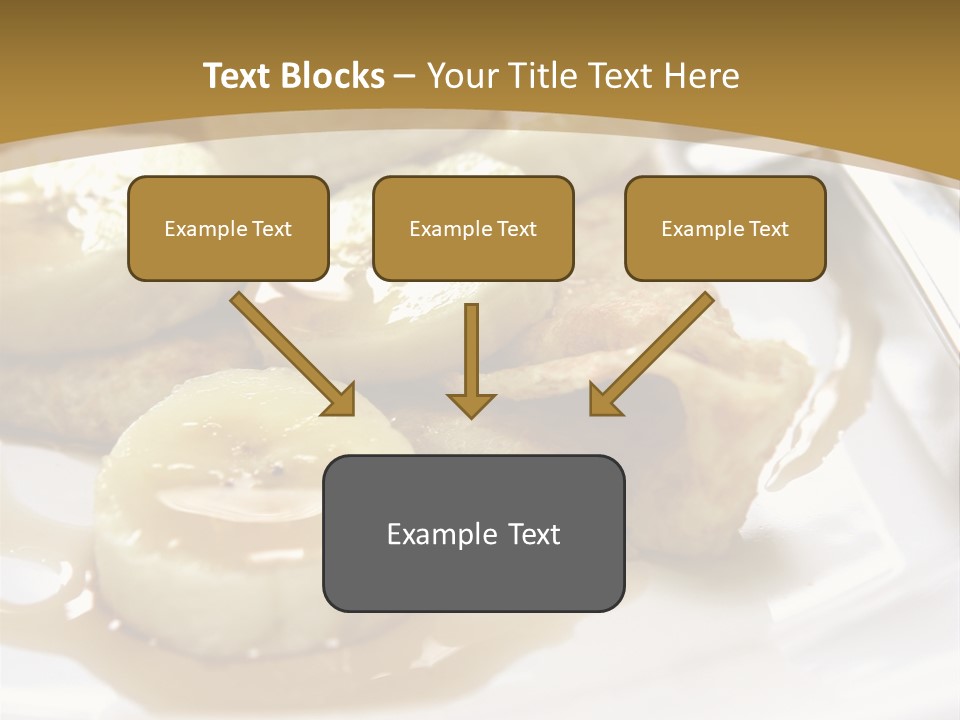 Text Blocks – Your Title Text Here

Example Text

Example Text

Example Text

Example Text